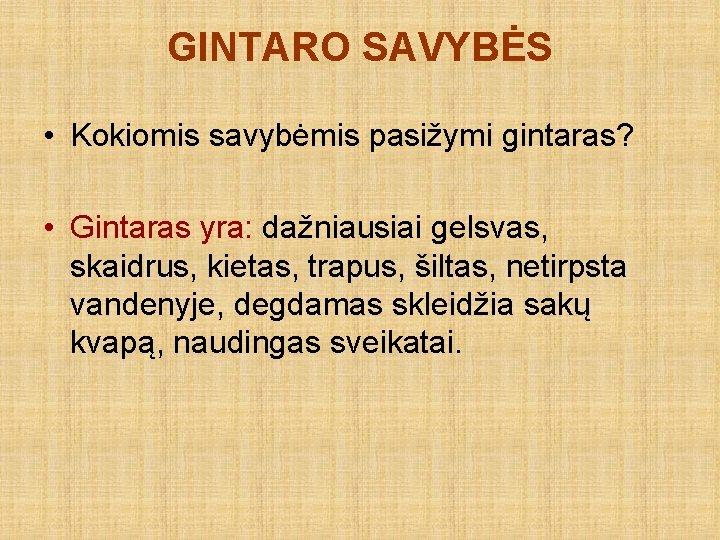 GINTARO SAVYBĖS

• Kokiomis savybėmis pasižymi gintaras?

• Gintaras yra: dažniausiai gelsvas, skaidrus, kietas, trapus, šiltas, netirpsta vandenyje, degdamas skleidžia sakų kvapą, naudingas sveikatai.